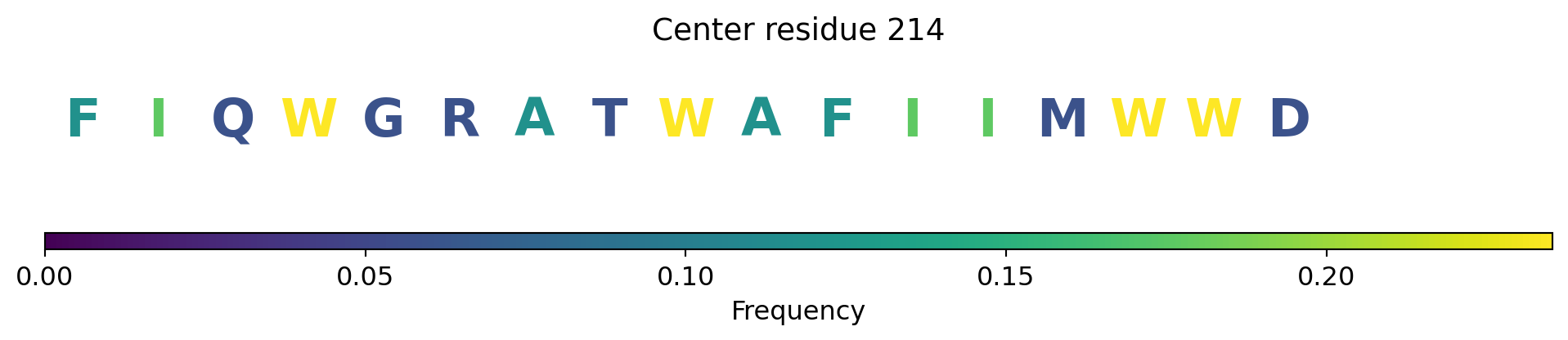 Center residue 214

F I Q W G R A T W A F I I M W W D

0.00 0.05 0.10 0.15 0.20

Frequency